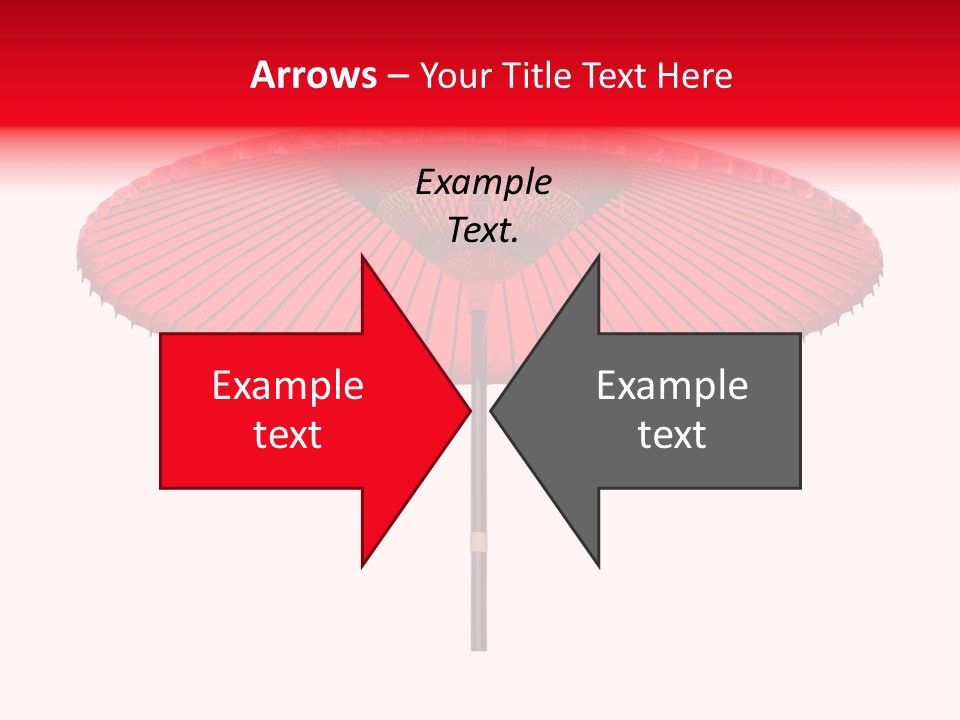 Arrows – Your Title Text Here

Example Text.

Example text

Example text